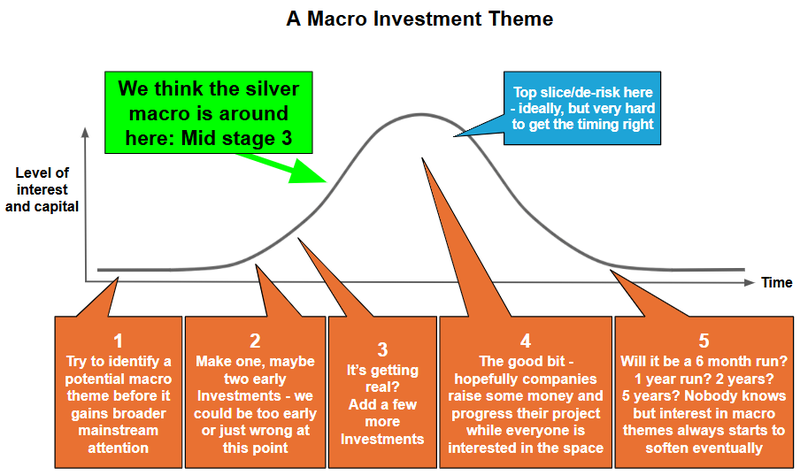 A Macro Investment Theme

We think the silver macro is around here: Mid stage 3

Top slice/de-risk here - ideally, but very hard to get the timing right

Level of interest and capital

Time

1
Try to identify a potential macro theme before it gains broader mainstream attention

2
Make one, maybe two early Investments - we could be too early or just wrong at this point

3
It's getting real?
Add a few more Investments

4
The good bit - hopefully companies raise some money and progress their project while everyone is interested in the space

5
Will it be a 6 month run? 1 year run? 2 years? 5 years? Nobody knows but interest in macro themes always starts to soften eventually